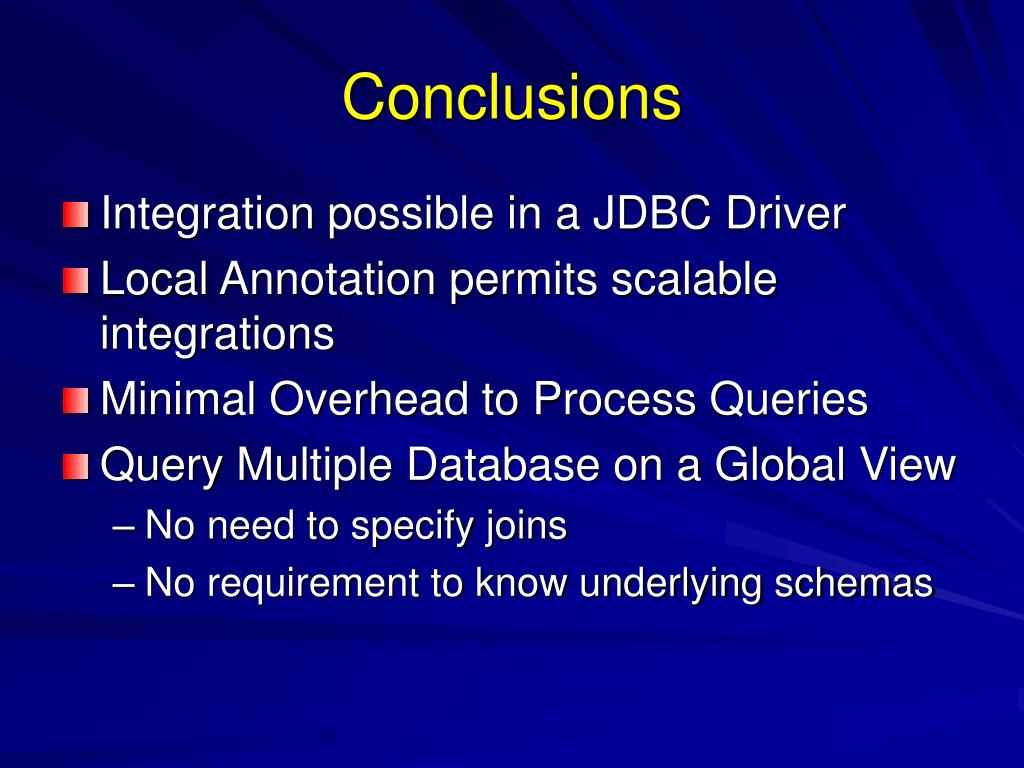 Conclusions

Integration possible in a JDBC Driver

Local Annotation permits scalable integrations

Minimal Overhead to Process Queries

Query Multiple Database on a Global View

– No need to specify joins

– No requirement to know underlying schemas